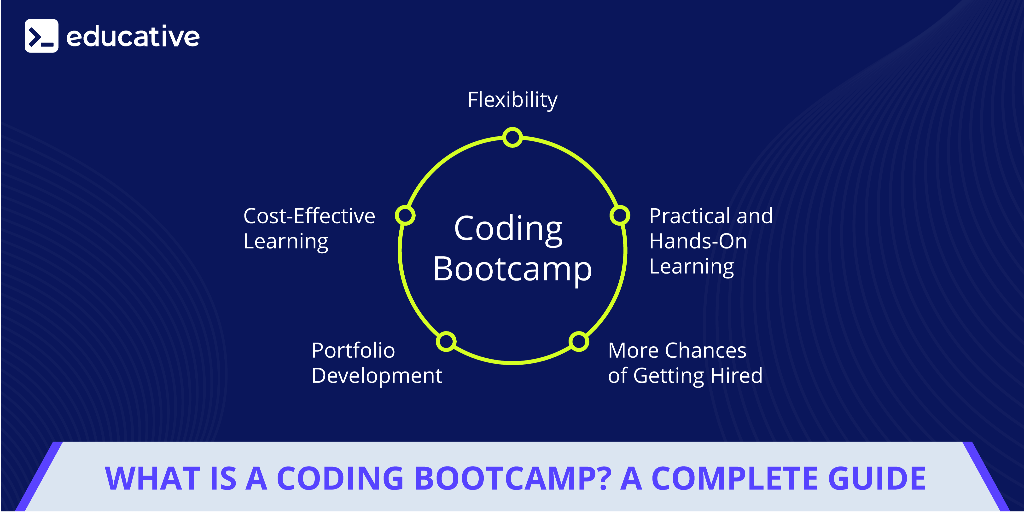 educative

Flexibility

Cost-Effective Learning

Coding Bootcamp

Practical and Hands-On Learning

Portfolio Development

More Chances of Getting Hired

WHAT IS A CODING BOOTCAMP? A COMPLETE GUIDE